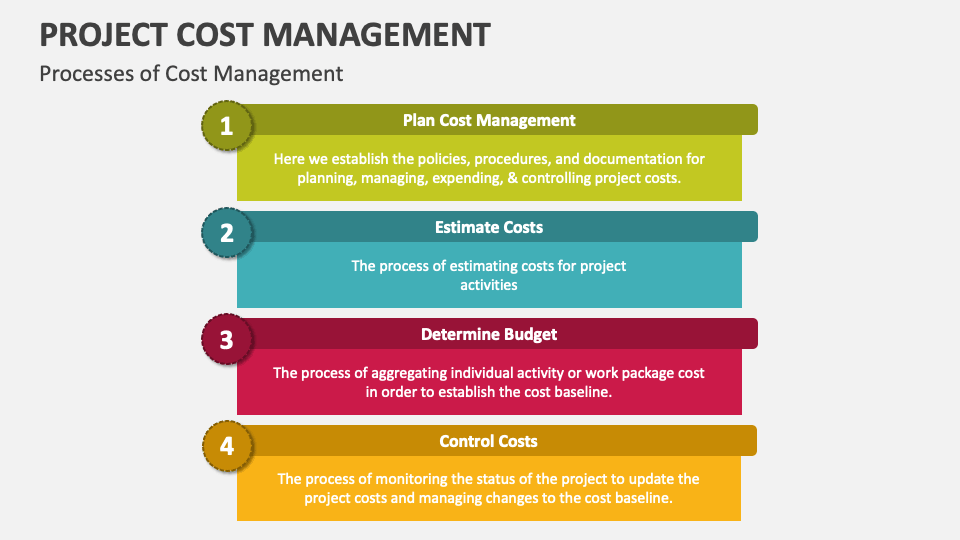 PROJECT COST MANAGEMENT

Processes of Cost Management

1

Plan Cost Management

Here we establish the policies, procedures, and documentation for planning, managing, expending, & controlling project costs.

2

Estimate Costs

The process of estimating costs for project activities

3

Determine Budget

The process of aggregating individual activity or work package cost in order to establish the cost baseline.

4

Control Costs

The process of monitoring the status of the project to update the project costs and managing changes to the cost baseline.